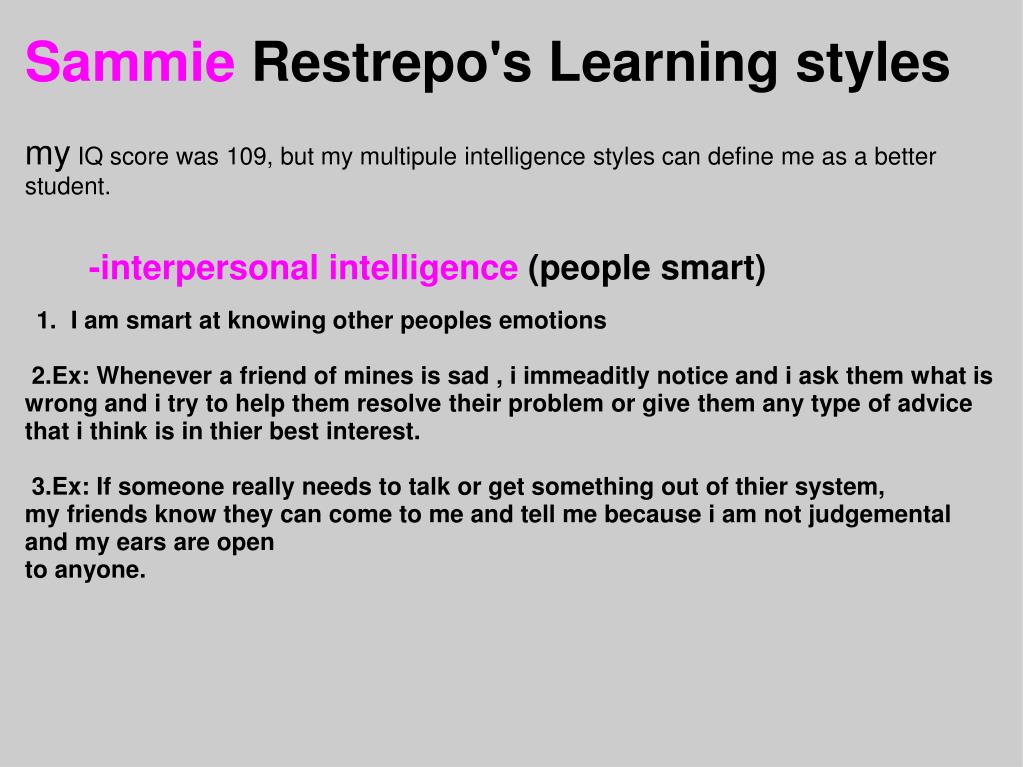 Sammie Restrepo's Learning styles

my IQ score was 109, but my multipule intelligence styles can define me as a better student.

-interpersonal intelligence (people smart)

1. I am smart at knowing other peoples emotions

2.Ex: Whenever a friend of mines is sad , i immeaditly notice and i ask them what is wrong and i try to help them resolve their problem or give them any type of advice that i think is in thier best interest.

3.Ex: If someone really needs to talk or get something out of thier system, my friends know they can come to me and tell me because i am not judgemental and my ears are open to anyone.